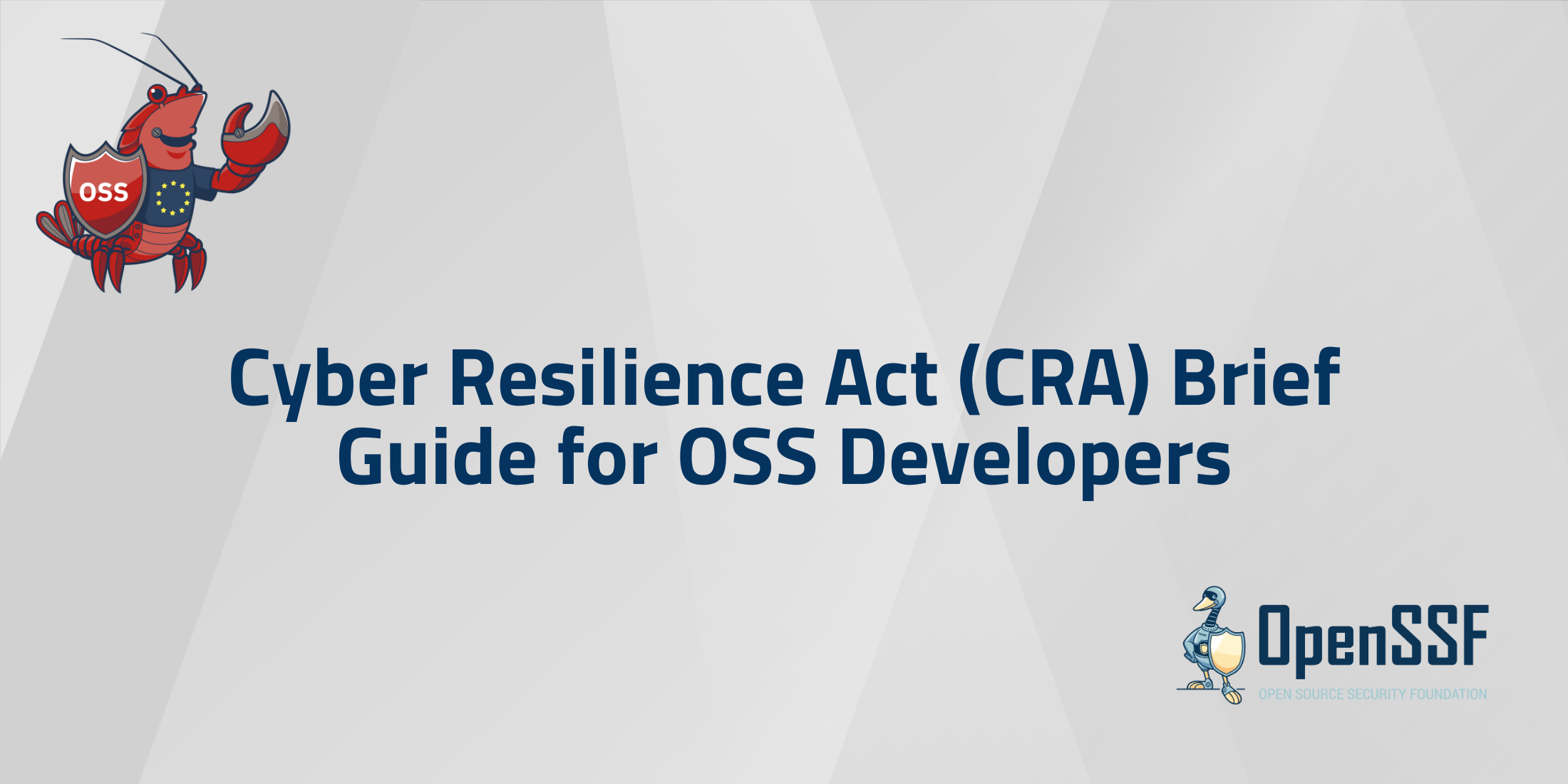 OSS

Cyber Resilience Act (CRA) Brief Guide for OSS Developers

OpenSSF
OPEN SOURCE SECURITY FOUNDATION